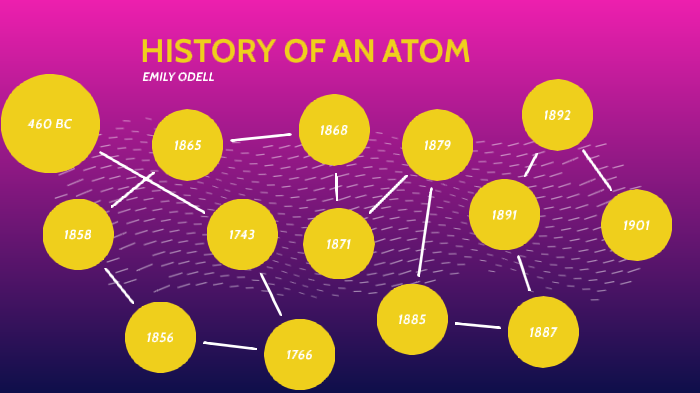 HISTORY OF AN ATOM
EMILY ODELL

460 BC
1865
1868
1879
1892
1858
1743
1871
1891
1901
1856
1766
1885
1887